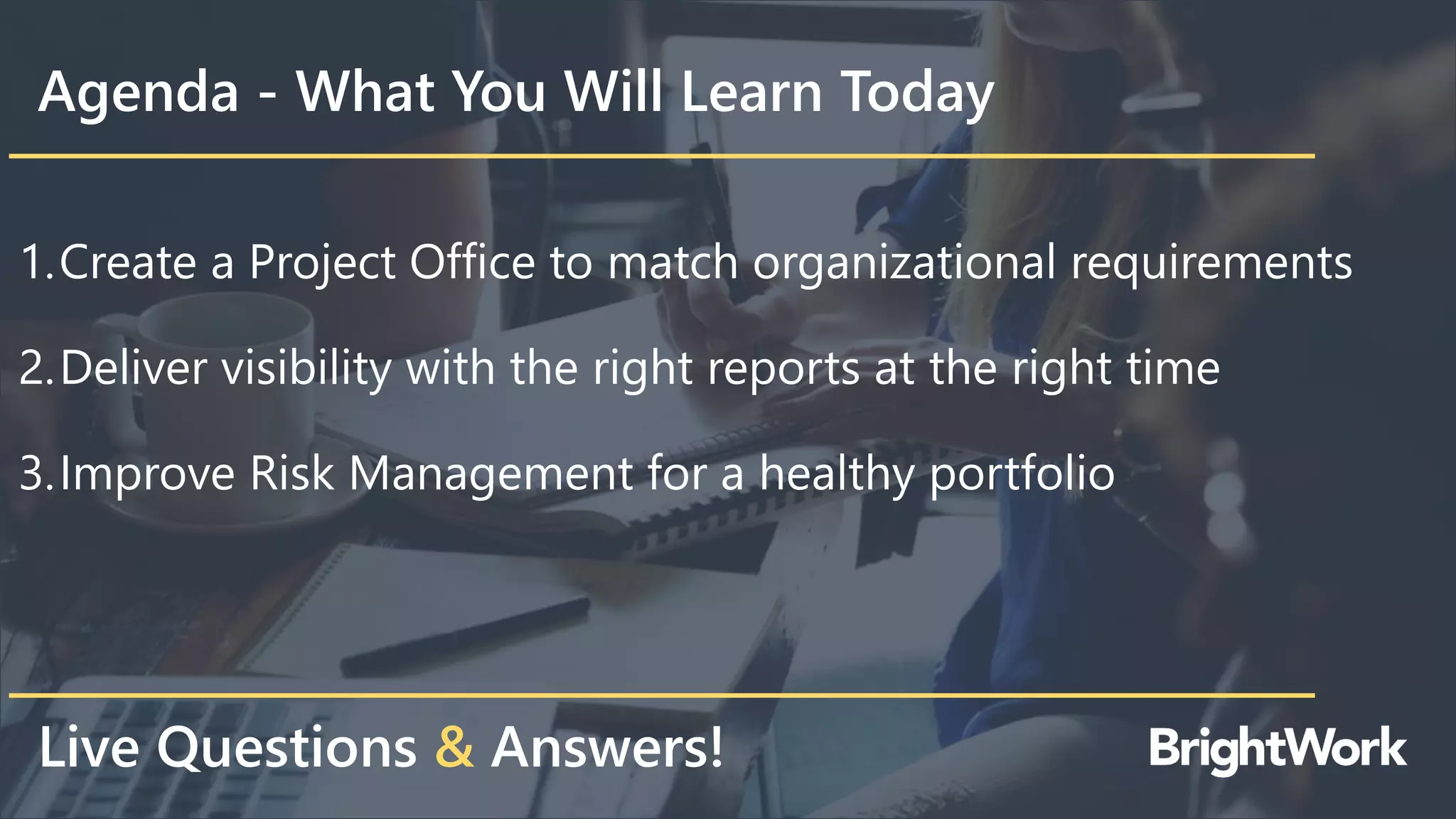 Agenda - What You Will Learn Today

1. Create a Project Office to match organizational requirements

2. Deliver visibility with the right reports at the right time

3. Improve Risk Management for a healthy portfolio

Live Questions & Answers!

BrightWork